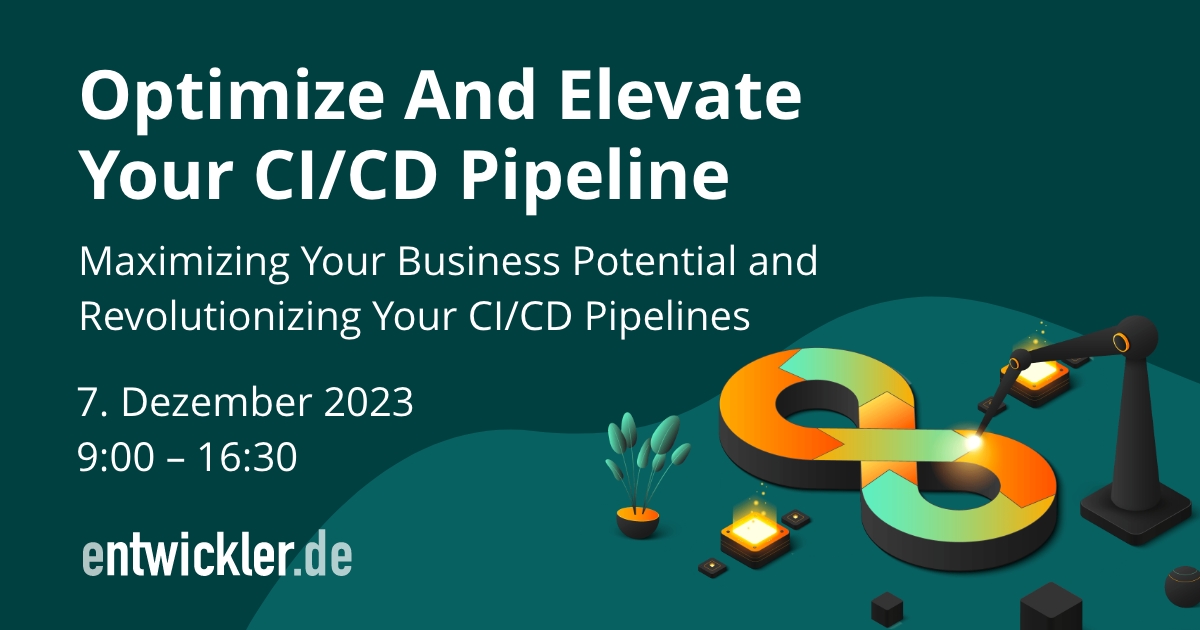 Optimize And Elevate Your CI/CD Pipeline

Maximizing Your Business Potential and Revolutionizing Your CI/CD Pipelines

7. Dezember 2023
9:00 – 16:30

entwickler.de